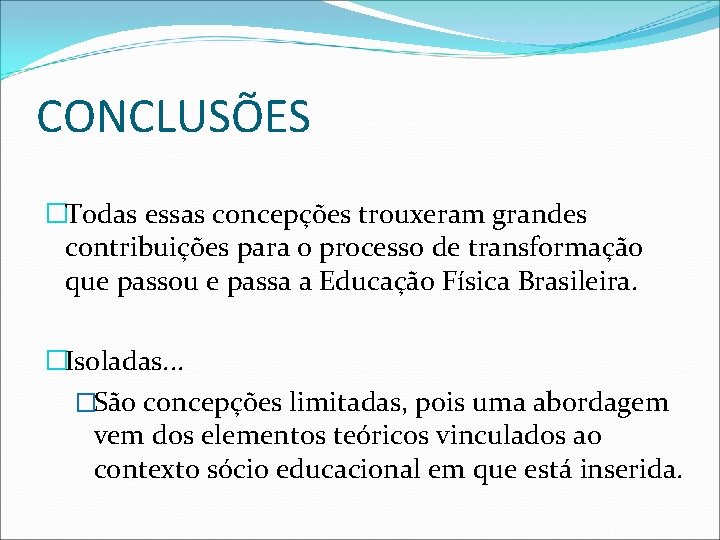 CONCLUSÕES

Todas essas concepções trouxeram grandes contribuições para o processo de transformação que passou e passa a Educação Física Brasileira.

Isoladas...

São concepções limitadas, pois uma abordagem vem dos elementos teóricos vinculados ao contexto sócio educacional em que está inserida.